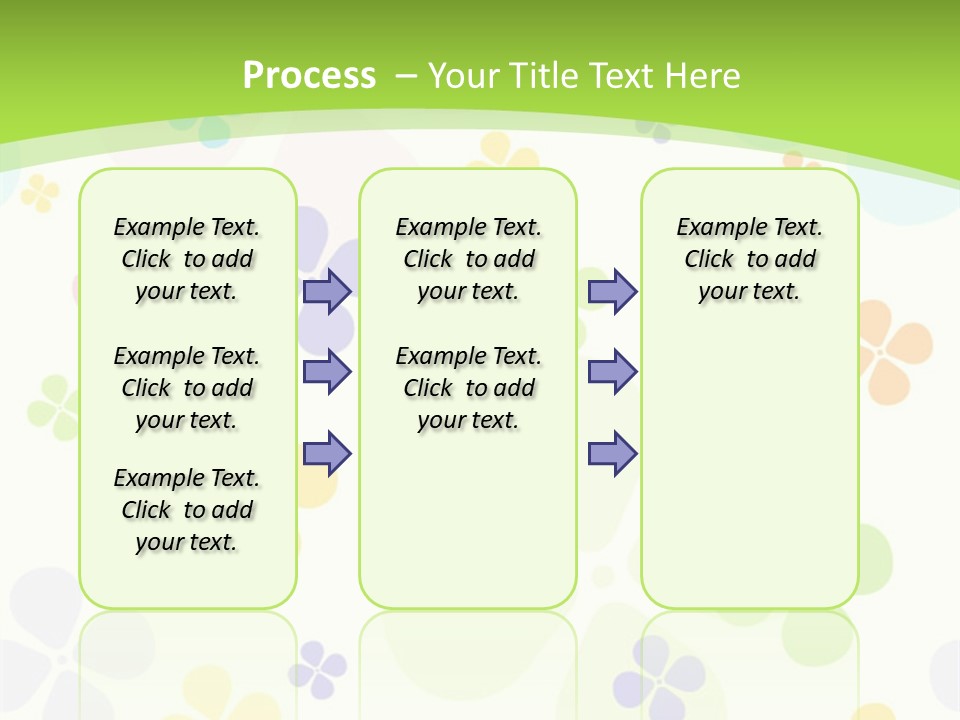 Process – Your Title Text Here

Example Text. Click to add your text.

Example Text. Click to add your text.

Example Text. Click to add your text.

Example Text. Click to add your text.

Example Text. Click to add your text.

Example Text. Click to add your text.